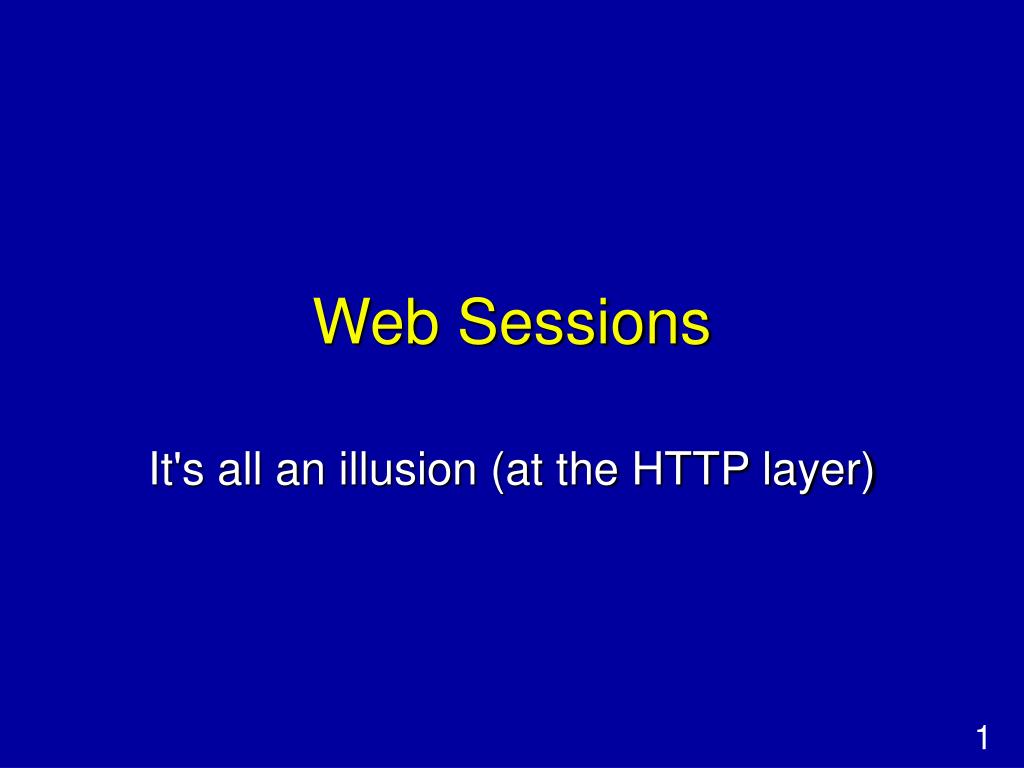 Web Sessions

It's all an illusion (at the HTTP layer)

1